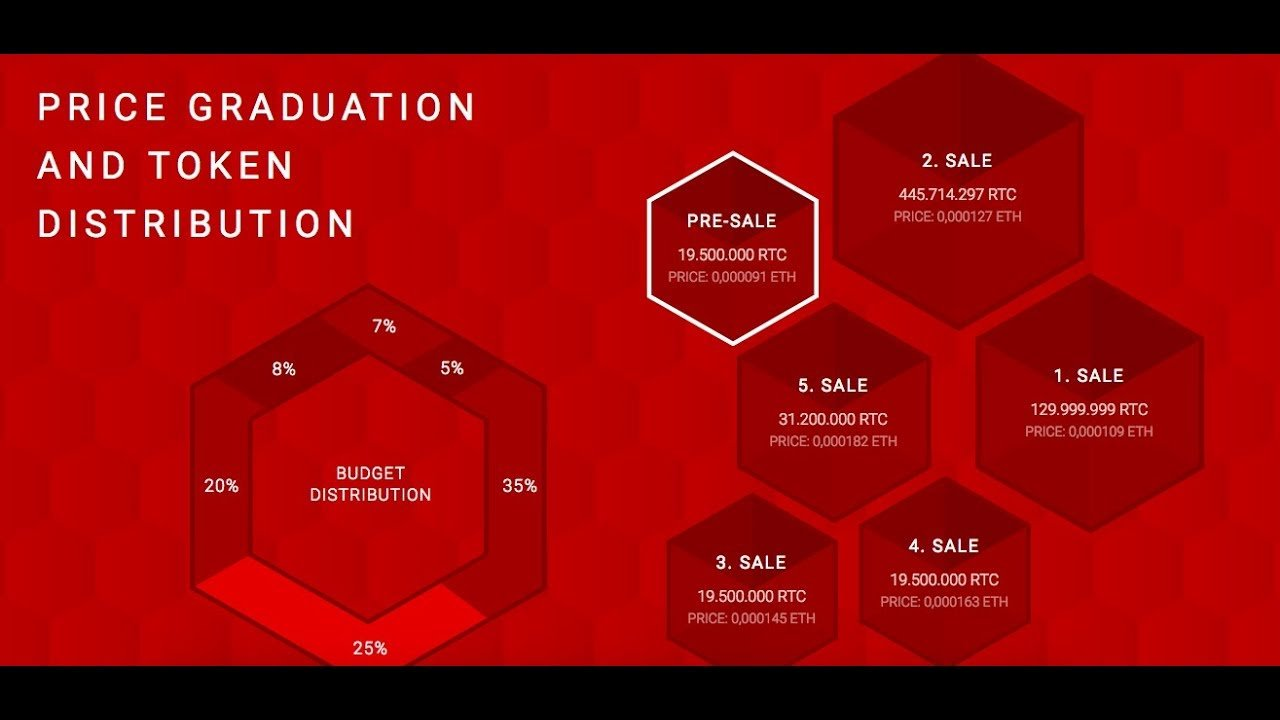 PRICE GRADUATION AND TOKEN DISTRIBUTION

7%

8%

5%

20%

BUDGET DISTRIBUTION

35%

25%

PRE-SALE
19.500.000 RTC
PRICE: 0,000091 ETH

2. SALE
445.714.297 RTC
PRICE: 0,000127 ETH

5. SALE
31.200.000 RTC
PRICE: 0,000182 ETH

1. SALE
129.999.999 RTC
PRICE: 0,000109 ETH

3. SALE
19.500.000 RTC
PRICE: 0,000145 ETH

4. SALE
19.500.000 RTC
PRICE: 0,000163 ETH